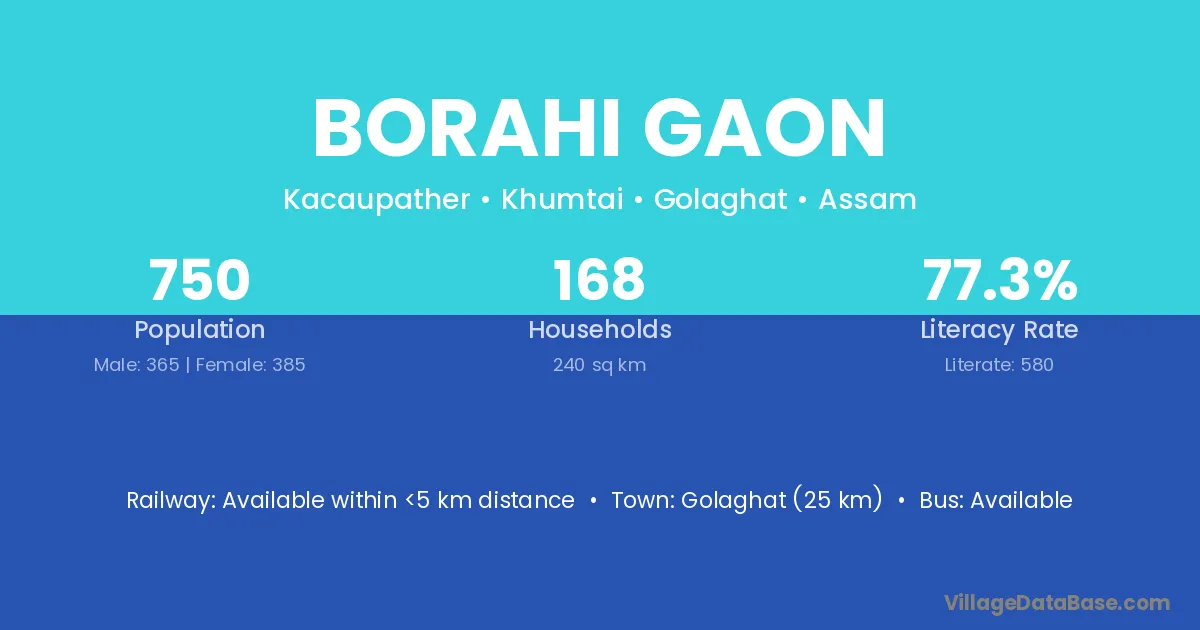 BORAHI GAON

Kacaupather • Khumtai • Golaghat • Assam

750
Population
Male: 365 | Female: 385

168
Households
240 sq km

77.3%
Literacy Rate
Literate: 580

Railway: Available within <5 km distance • Town: Golaghat (25 km) • Bus: Available

VillageDataBase.com